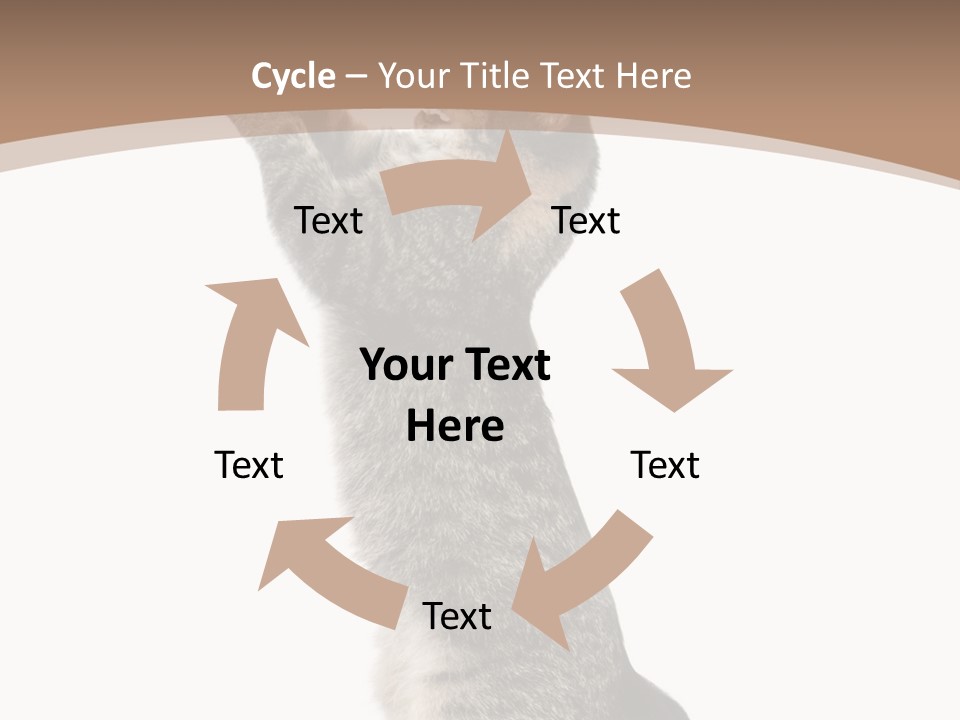 Cycle – Your Title Text Here

Text

Text

Your Text Here

Text

Text

Text